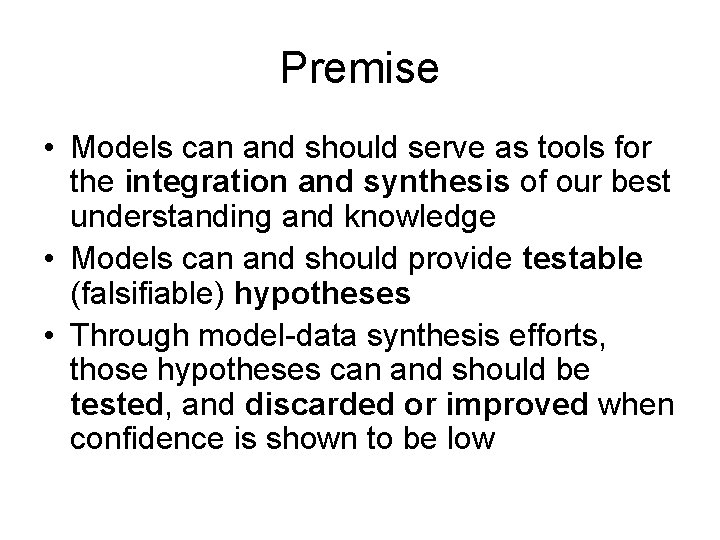 Premise

• Models can and should serve as tools for the integration and synthesis of our best understanding and knowledge
• Models can and should provide testable (falsifiable) hypotheses
• Through model-data synthesis efforts, those hypotheses can and should be tested, and discarded or improved when confidence is shown to be low